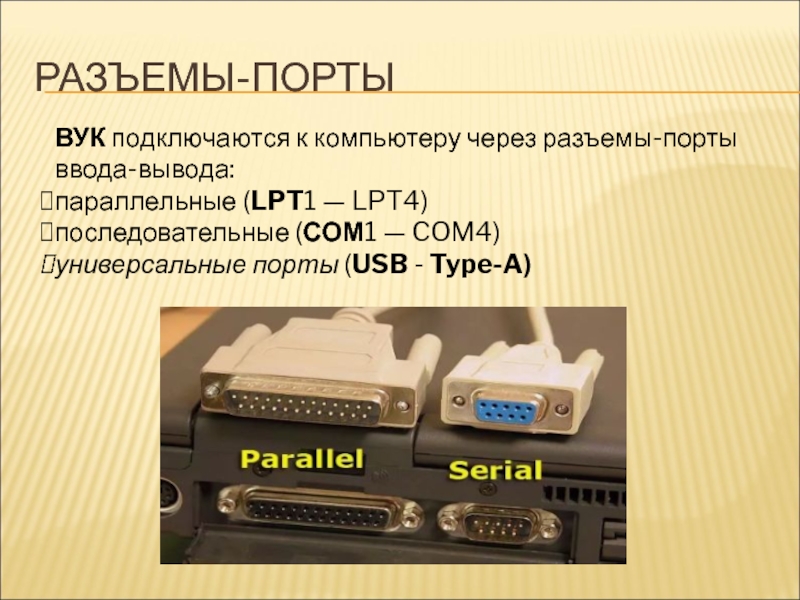 РАЗЪЕМЫ-ПОРТЫ

ВУК подключаются к компьютеру через разъемы-порты ввода-вывода:

параллельные (LPT1 — LPT4)

последовательные (COM1 — COM4)

универсальные порты (USB - Type-A)

Parallel

Serial